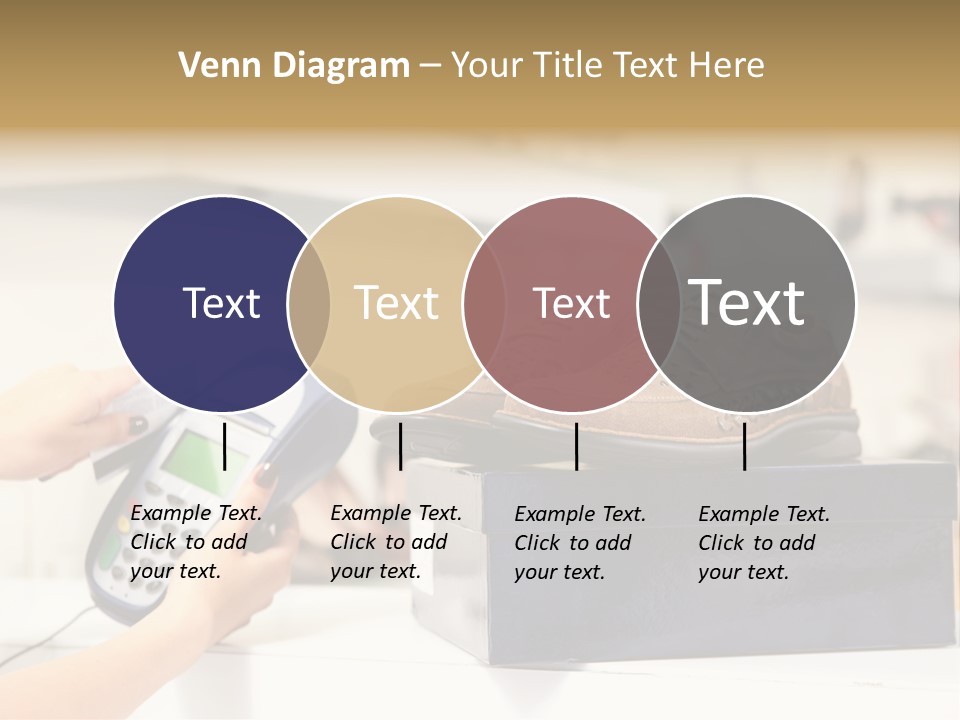 Venn Diagram – Your Title Text Here

Text

Text

Text

Text

Example Text. Click to add your text.

Example Text. Click to add your text.

Example Text. Click to add your text.

Example Text. Click to add your text.